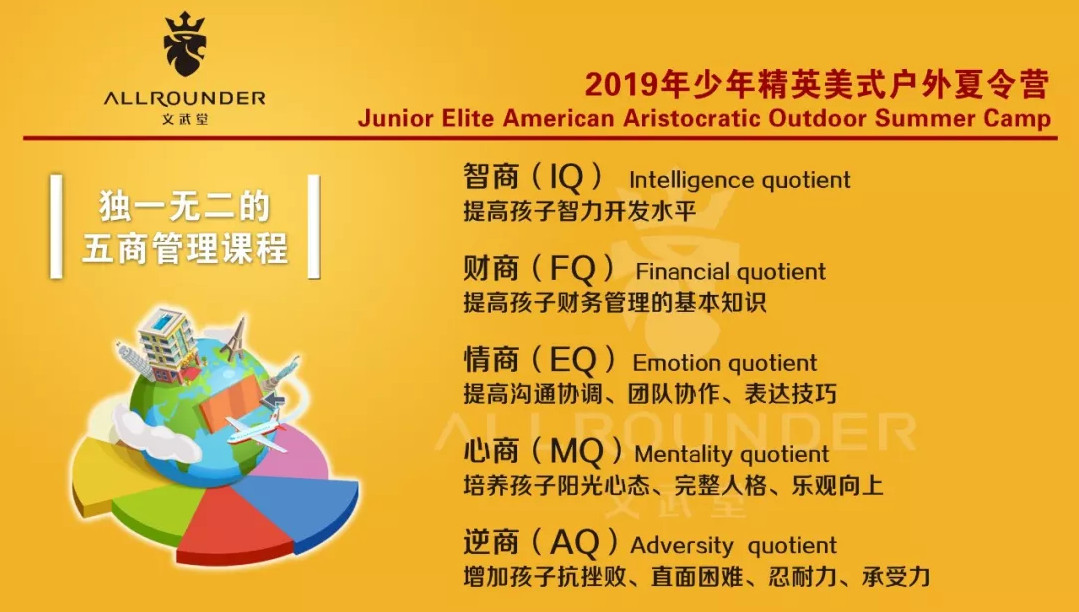 ALLROUNDER
文武堂

2019年少年精英美式户外夏令营
Junior Elite American Aristocratic Outdoor Summer Camp

独一无二的
五商管理课程

智商（IQ） Intelligence quotient
提高孩子智力开发水平

财商（FQ） Financial quotient
提高孩子财务管理的基本知识

情商（EQ） Emotion quotient
提高沟通协调、团队协作、表达技巧

心商（MQ） Mentality quotient
培养孩子阳光心态、完整人格、乐观向上

逆商（AQ） Adversity quotient
增加孩子抗挫败、直面困难、忍耐力、承受力

ALLROUNDER
文武堂